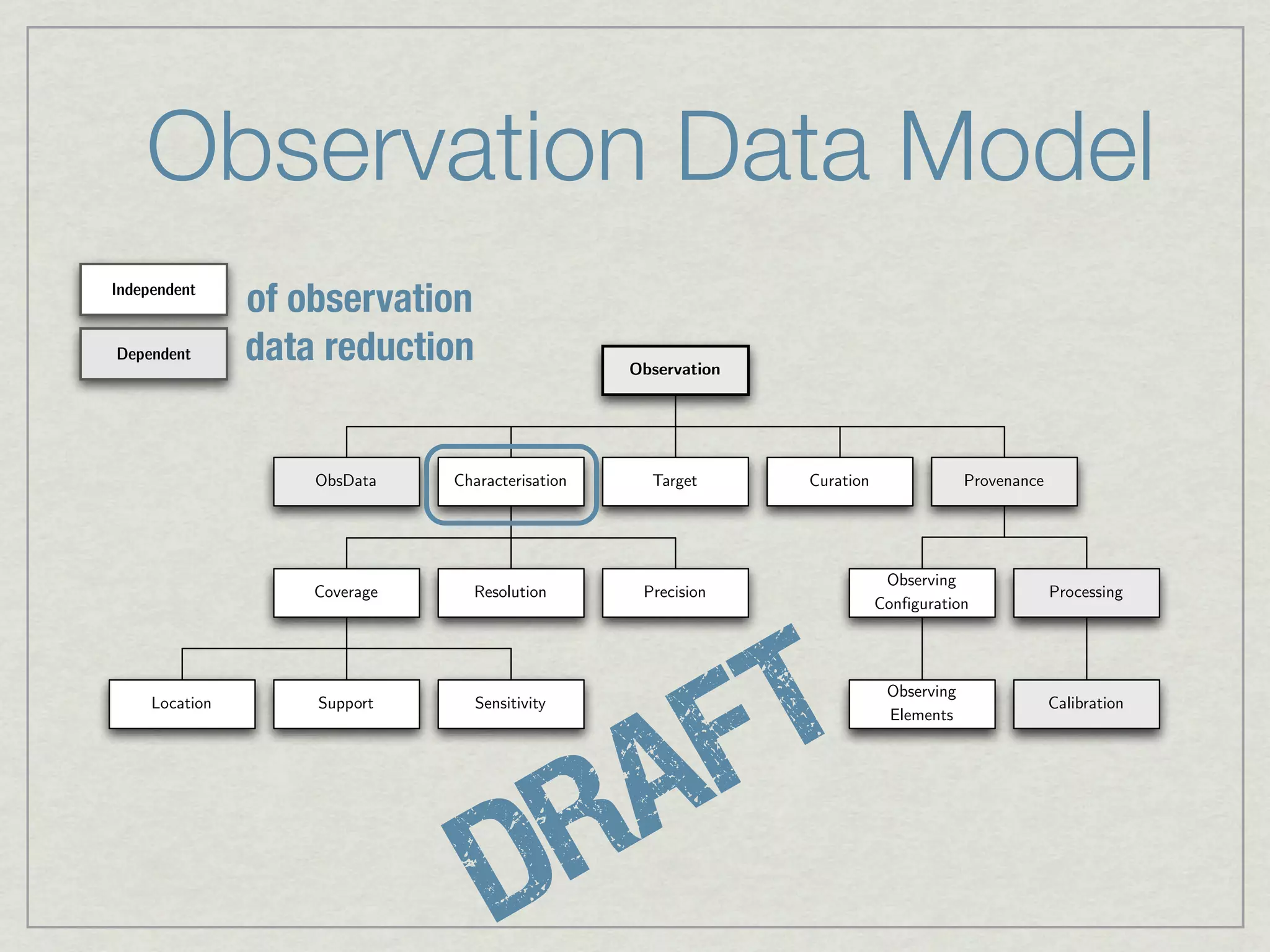 Observation Data Model

Independent

Dependent

of observation
data reduction

Observation

ObsData

Characterisation

Target

Curation

Provenance

Coverage

Resolution

Precision

Observing Configuration

Processing

Location

Support

Sensitivity

Observing Elements

Calibration

DRAFT